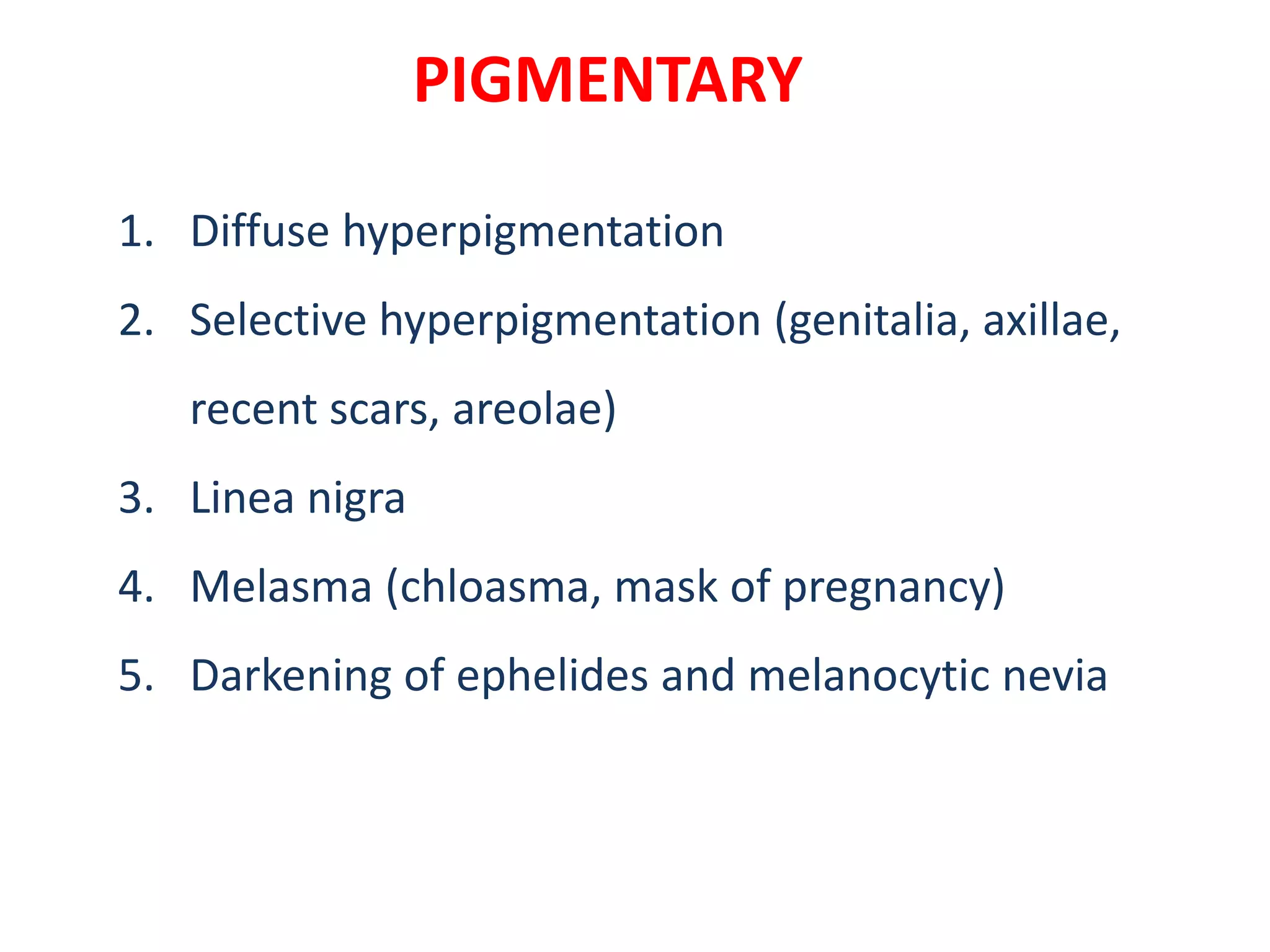 PIGMENTARY

1. Diffuse hyperpigmentation
2. Selective hyperpigmentation (genitalia, axillae, recent scars, areolae)
3. Linea nigra
4. Melasma (chloasma, mask of pregnancy)
5. Darkening of ephelides and melanocytic nevia